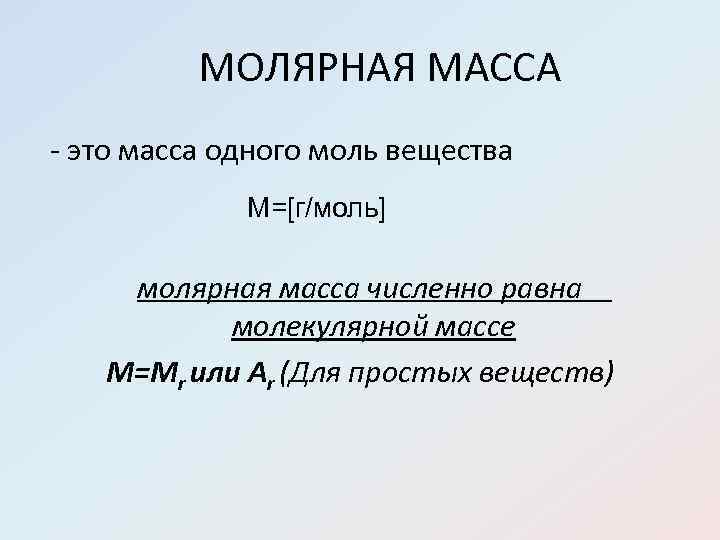 МОЛЯРНАЯ МАССА

- это масса одного моль вещества

М=[г/моль]

молярная масса численно равна молекулярной массе

$M=M_r$ или $A_r$ (Для простых веществ)